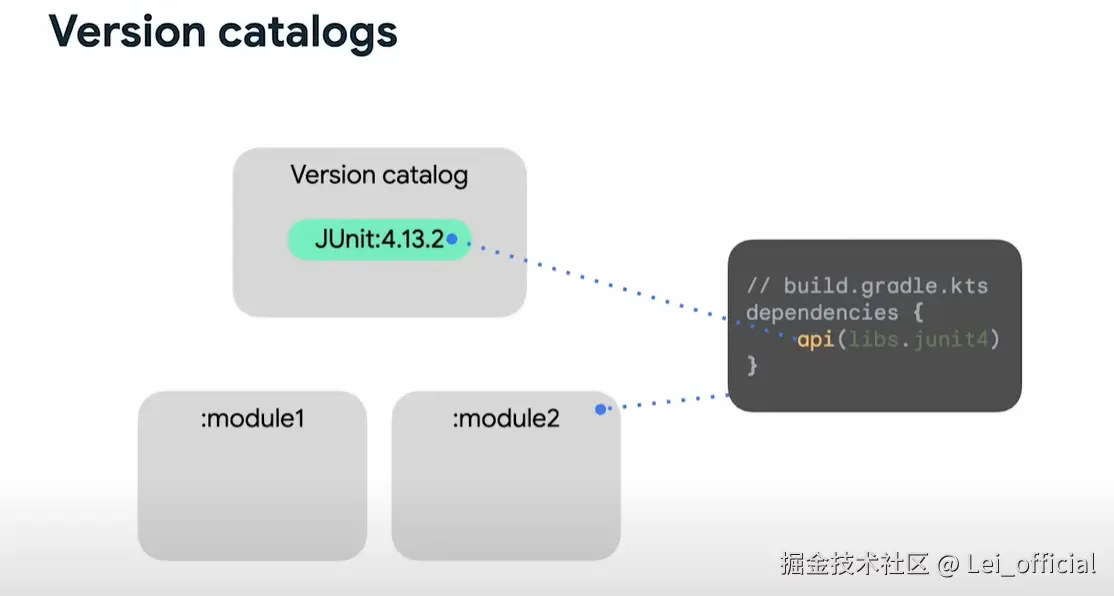 Version catalogs

Version catalog

JUnit:4.13.2

// build.gradle.kts
dependencies {
    api(libs.junit4)
}

:module1

:module2

掘金技术社区 @ Lei_official